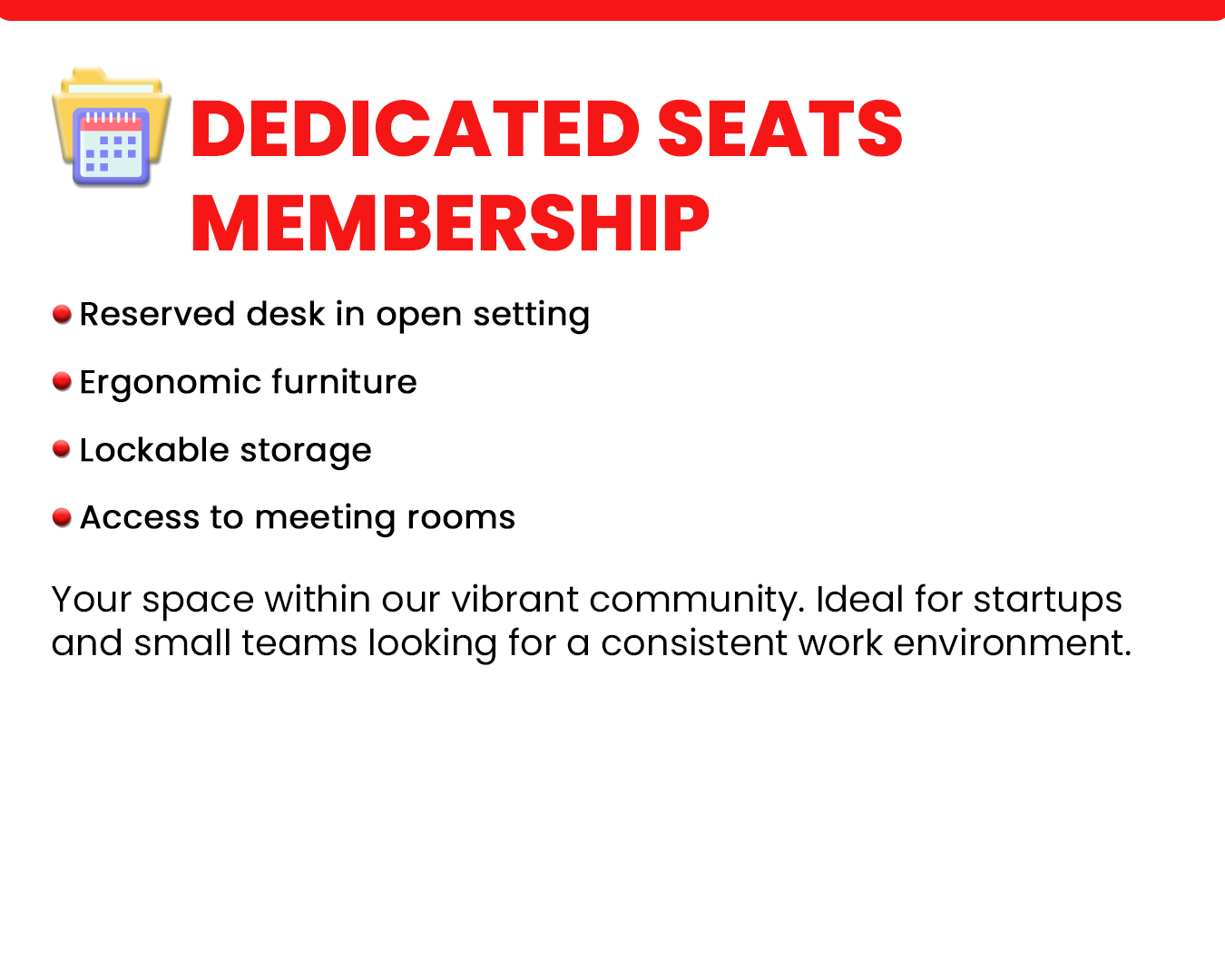 DEDICATED SEATS MEMBERSHIP

- Reserved desk in open setting
- Ergonomic furniture
- Lockable storage
- Access to meeting rooms

Your space within our vibrant community. Ideal for startups and small teams looking for a consistent work environment.